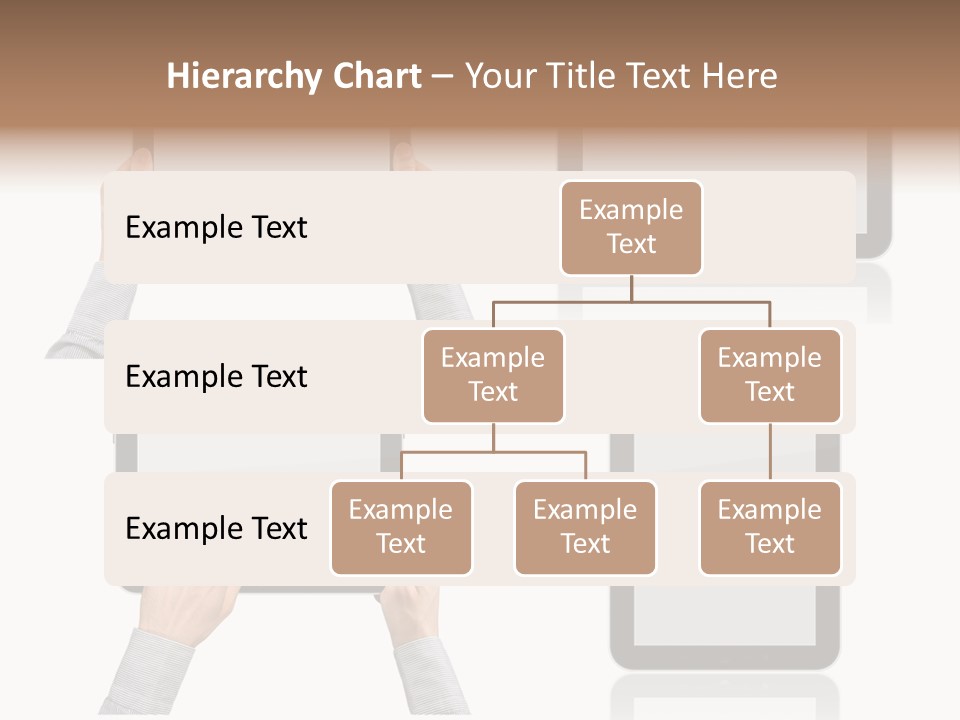 Hierarchy Chart – Your Title Text Here

Example Text

Example Text

Example Text

Example Text

Example Text

Example Text

Example Text

Example Text

Example Text